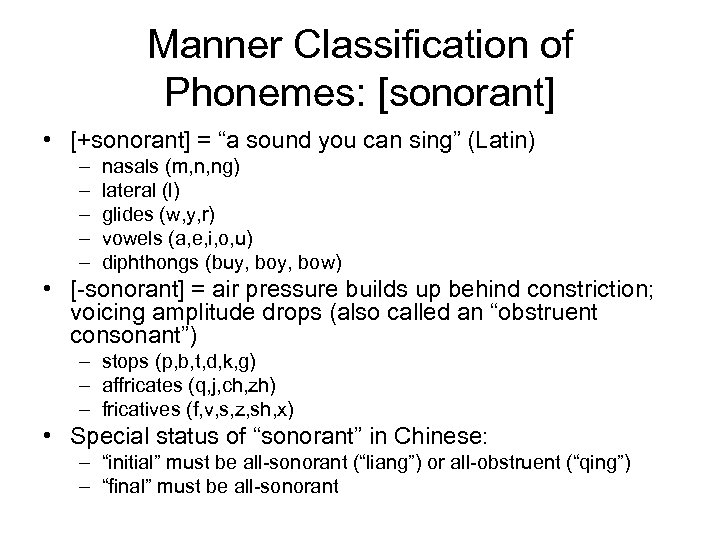 Manner Classification of Phonemes: [sonorant]

• [+sonorant] = “a sound you can sing” (Latin)
– nasals (m,n,ng)
– lateral (l)
– glides (w,y,r)
– vowels (a,e,i,o,u)
– diphthongs (buy, boy, bow)
• [-sonorant] = air pressure builds up behind constriction; voicing amplitude drops (also called an “obstruent consonant”)
– stops (p,b,t,d,k,g)
– affricates (q,j,ch,zh)
– fricatives (f,v,s,z,sh,x)
• Special status of “sonorant” in Chinese:
– “initial” must be all-sonorant (“liang”) or all-obstruent (“qing”)
– “final” must be all-sonorant